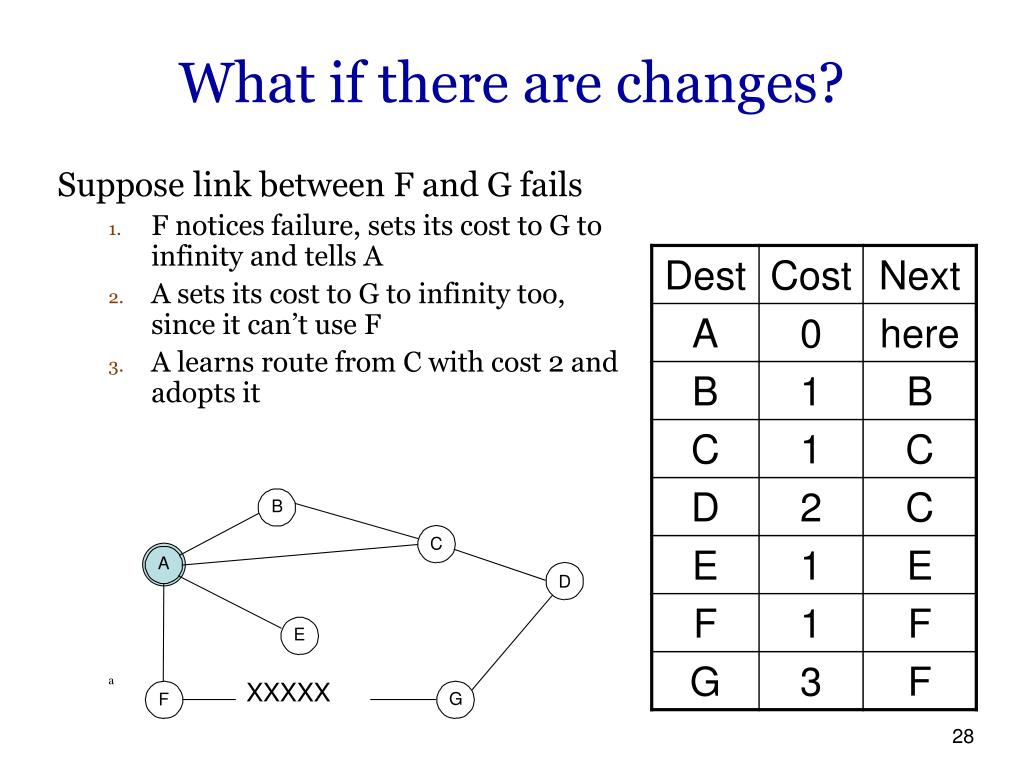 What if there are changes?

Suppose link between F and G fails

1. F notices failure, sets its cost to G to infinity and tells A
2. A sets its cost to G to infinity too, since it can't use F
3. A learns route from C with cost 2 and adopts it

| Dest | Cost | Next |
|---|---|---|
| A | 0 | here |
| B | 1 | B |
| C | 1 | C |
| D | 2 | C |
| E | 1 | E |
| F | 1 | F |
| G | 3 | F |

B

C

A

D

E

a

F

XXXXX

G

28